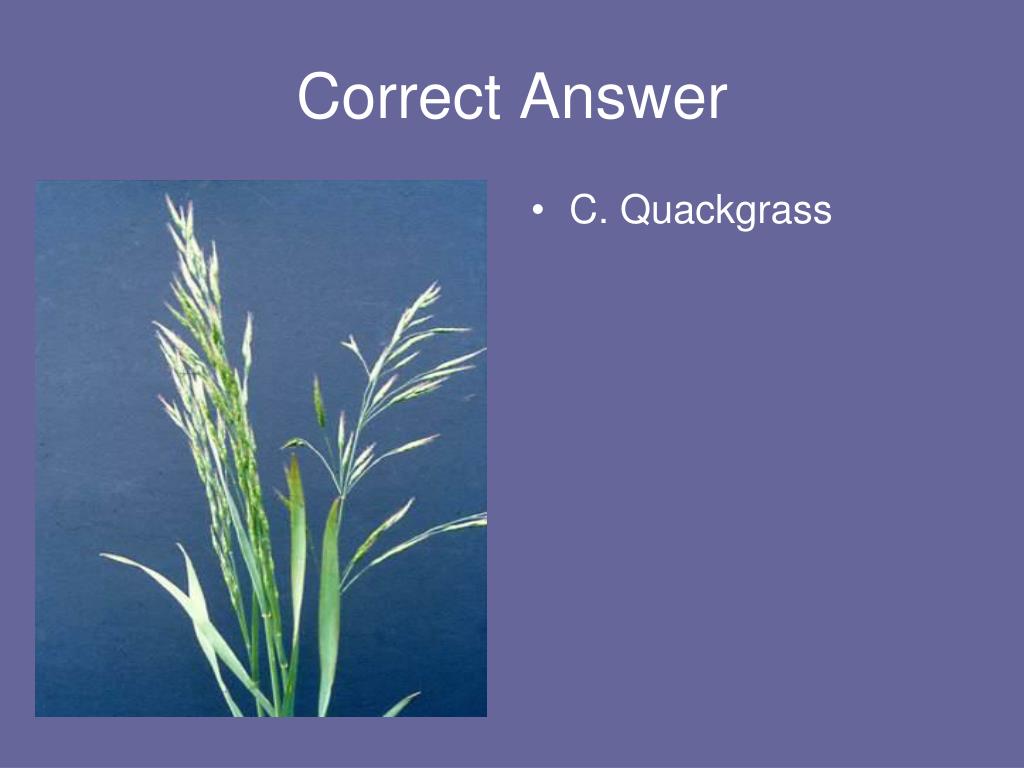 Correct Answer

• C. Quackgrass